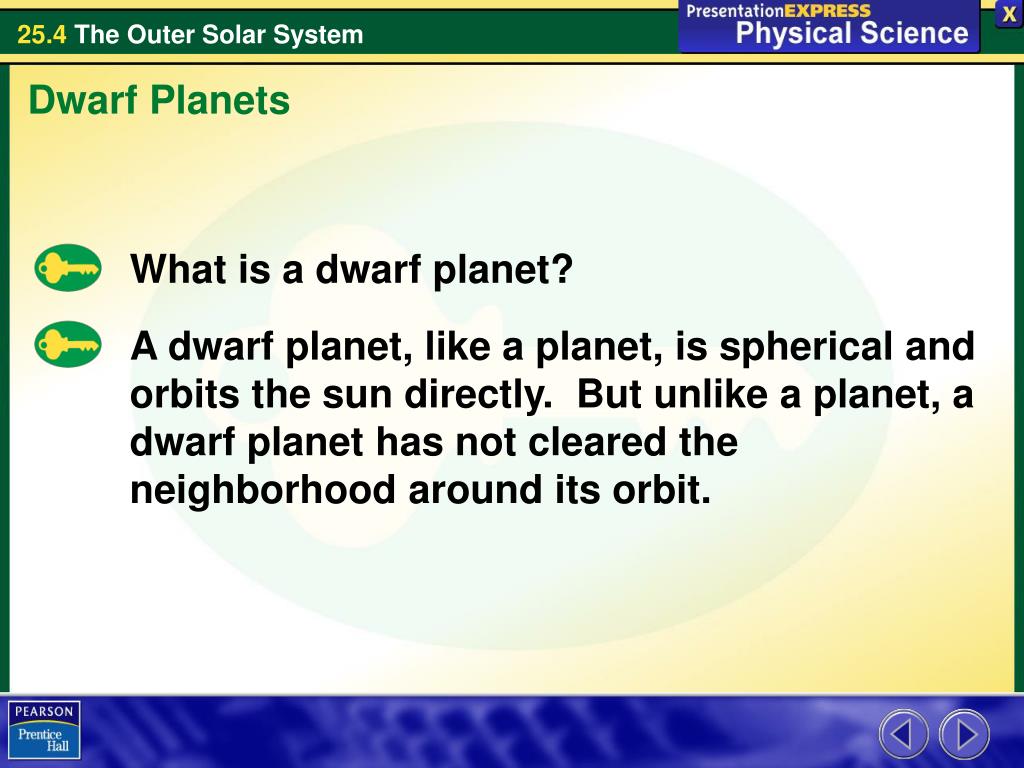 25.4 The Outer Solar System

PresentationEXPRESS
Physical Science

X

Dwarf Planets

What is a dwarf planet?

A dwarf planet, like a planet, is spherical and orbits the sun directly. But unlike a planet, a dwarf planet has not cleared the neighborhood around its orbit.

PEARSON
Prentice Hall